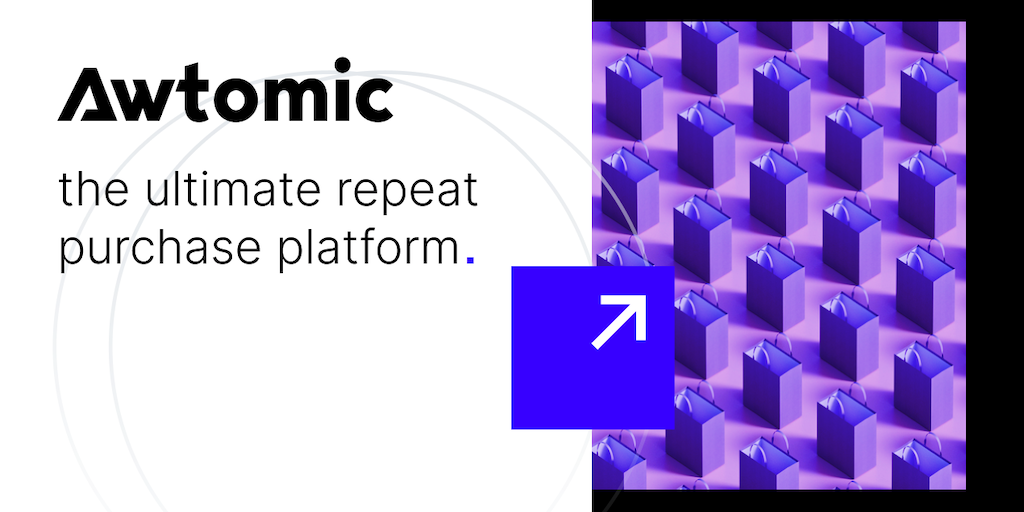 Awtomic

the ultimate repeat purchase platform.